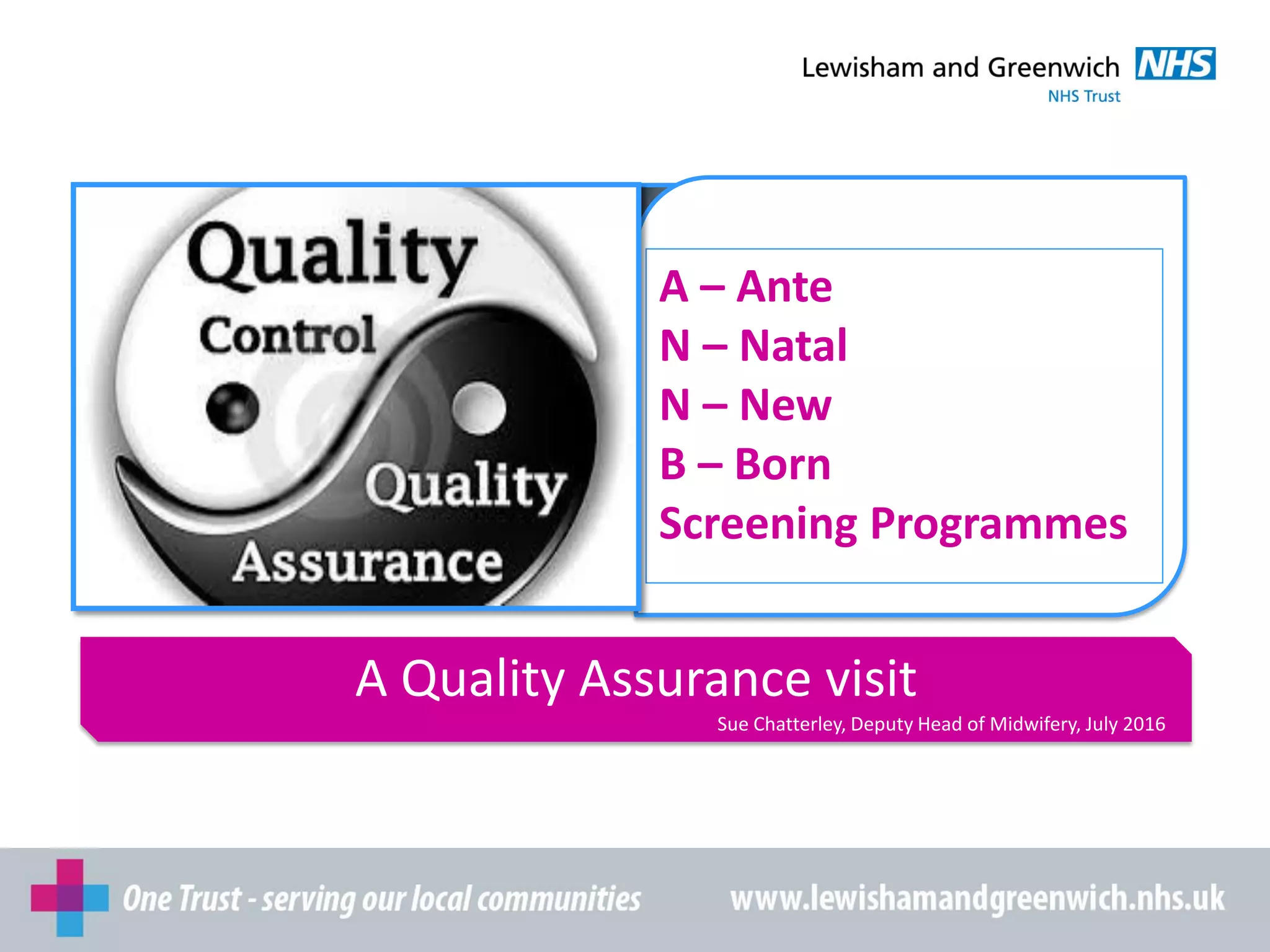 Lewisham and Greenwich NHS
NHS Trust

Quality Control
Quality Assurance

A – Ante
N – Natal
N – New
B – Born
Screening Programmes

A Quality Assurance visit
Sue Chatterley, Deputy Head of Midwifery, July 2016

One Trust - serving our local communities www.lewishamandgreenwich.nhs.uk